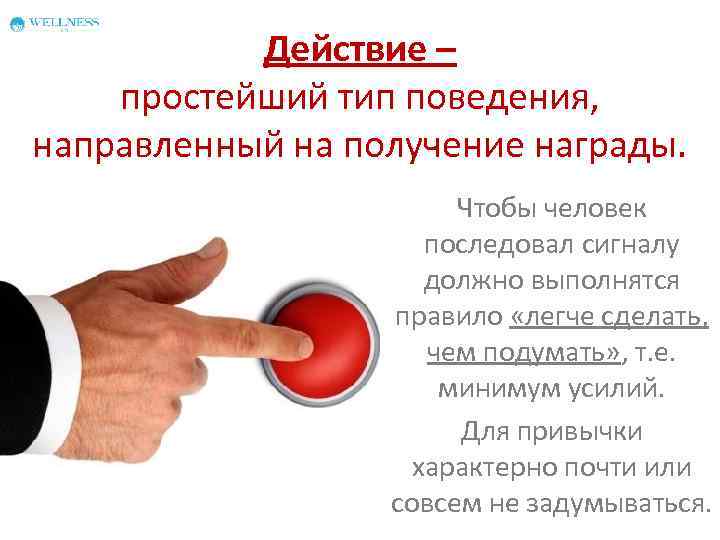 WELLNESS

Действие –
простейший тип поведения, направленный на получение награды.

Чтобы человек последовал сигналу должно выполнятся правило «легче сделать, чем подумать», т.е. минимум усилий.

Для привычки характерно почти или совсем не задумываться.